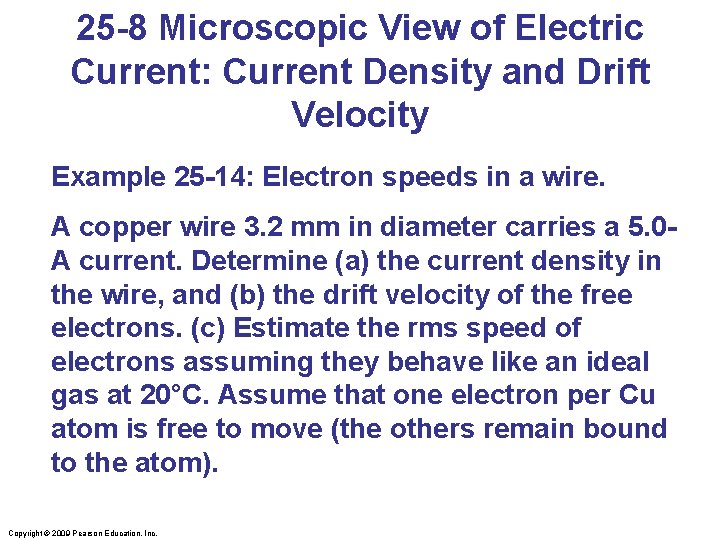 25-8 Microscopic View of Electric Current: Current Density and Drift Velocity

Example 25-14: Electron speeds in a wire.

A copper wire 3.2 mm in diameter carries a 5.0-A current. Determine (a) the current density in the wire, and (b) the drift velocity of the free electrons. (c) Estimate the rms speed of electrons assuming they behave like an ideal gas at 20°C. Assume that one electron per Cu atom is free to move (the others remain bound to the atom).

Copyright © 2009 Pearson Education, Inc.